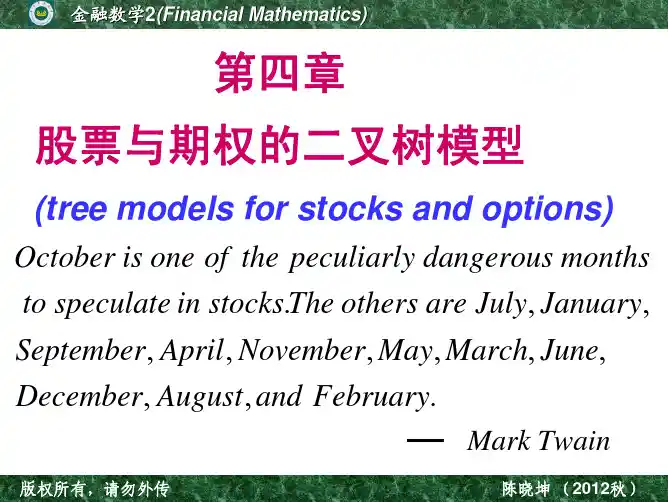 金融数学2(Financial Mathematics)

第四章

股票与期权的二叉树模型

(tree models for stocks and options)

October is one of the peculiarly dangerous months to speculate in stocks.The others are July, January, September, April, November, May, March, June, December, August, and February.

— Mark Twain

版权所有，请勿外传

陈晓坤 （2012秋）